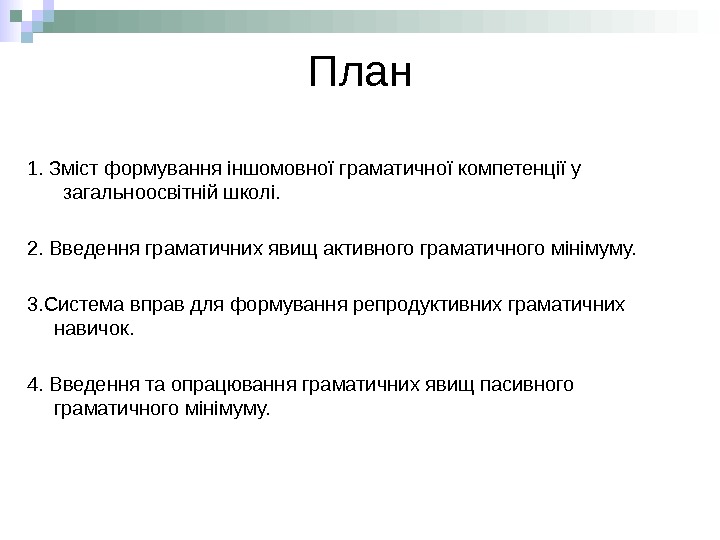 План

1. Зміст формування іншомовної граматичної компетенції у загальноосвітній школі.

2. Введення граматичних явищ активного граматичного мінімуму.

3.Система вправ для формування репродуктивних граматичних навичок.

4. Введення та опрацювання граматичних явищ пасивного граматичного мінімуму.